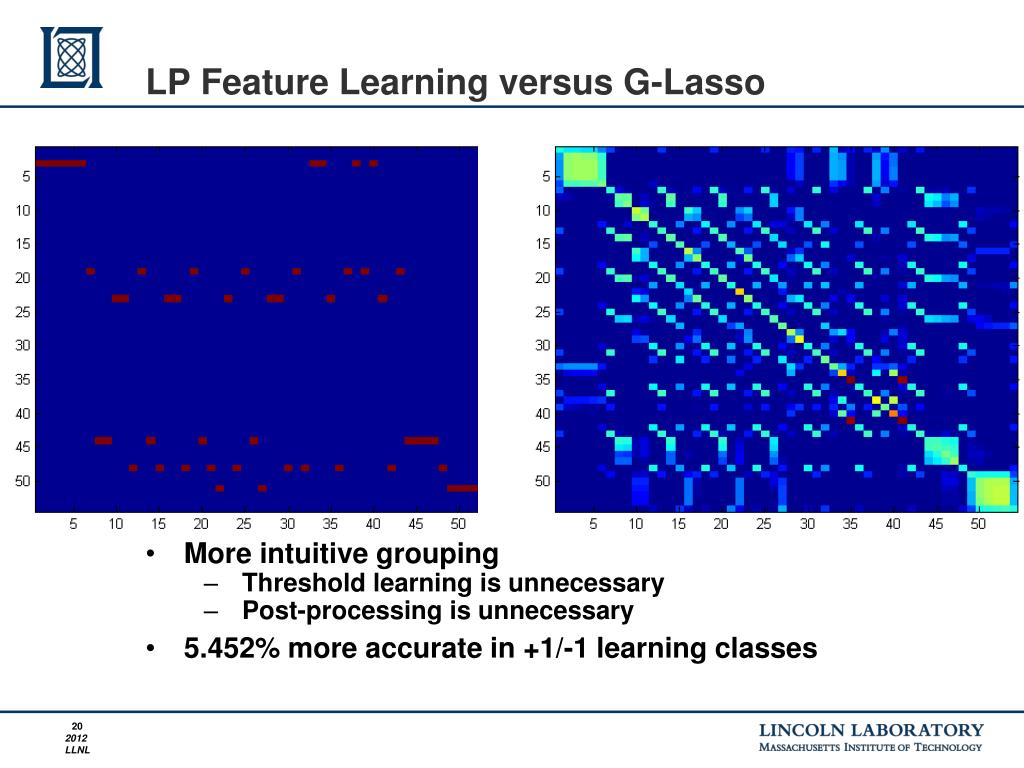 LP Feature Learning versus G-Lasso

5
10
15
20
25
30
35
40
45
50

5 10 15 20 25 30 35 40 45 50

5
10
15
20
25
30
35
40
45
50

5 10 15 20 25 30 35 40 45 50

• More intuitive grouping
– Threshold learning is unnecessary
– Post-processing is unnecessary
• 5.452% more accurate in +1/-1 learning classes

20
2012
LLNL

LINCOLN LABORATORY
MASSACHUSETTS INSTITUTE OF TECHNOLOGY